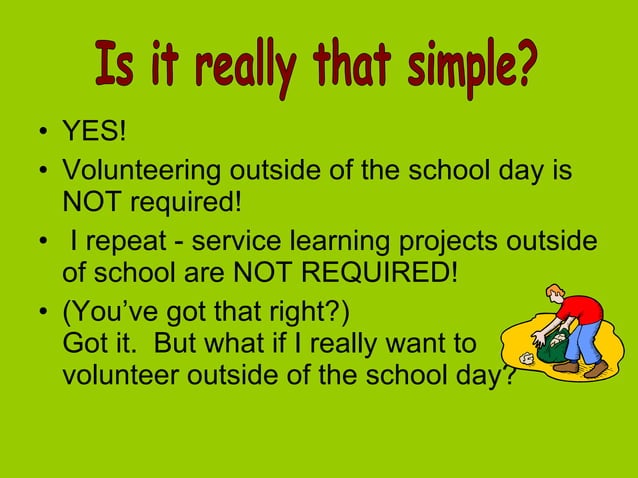 Is it really that simple?

• YES!
• Volunteering outside of the school day is NOT required!
• I repeat - service learning projects outside of school are NOT REQUIRED!
• (You've got that right?)
Got it. But what if I really want to volunteer outside of the school day?